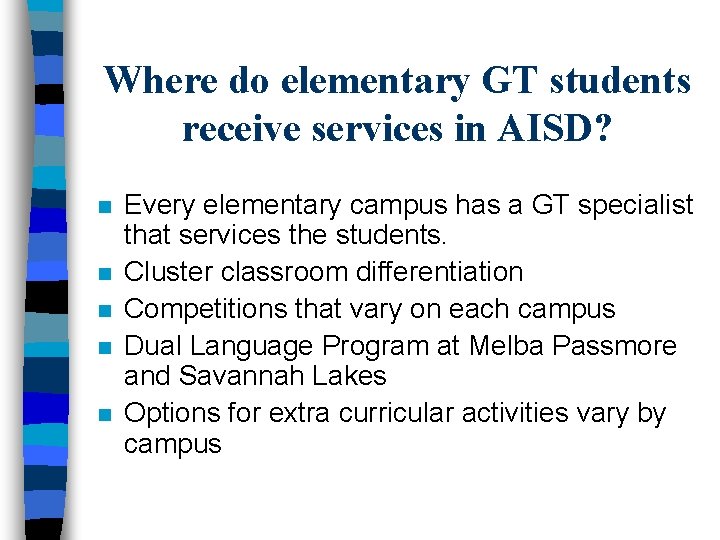 Where do elementary GT students receive services in AISD?

• Every elementary campus has a GT specialist that services the students.
• Cluster classroom differentiation
• Competitions that vary on each campus
• Dual Language Program at Melba Passmore and Savannah Lakes
• Options for extra curricular activities vary by campus